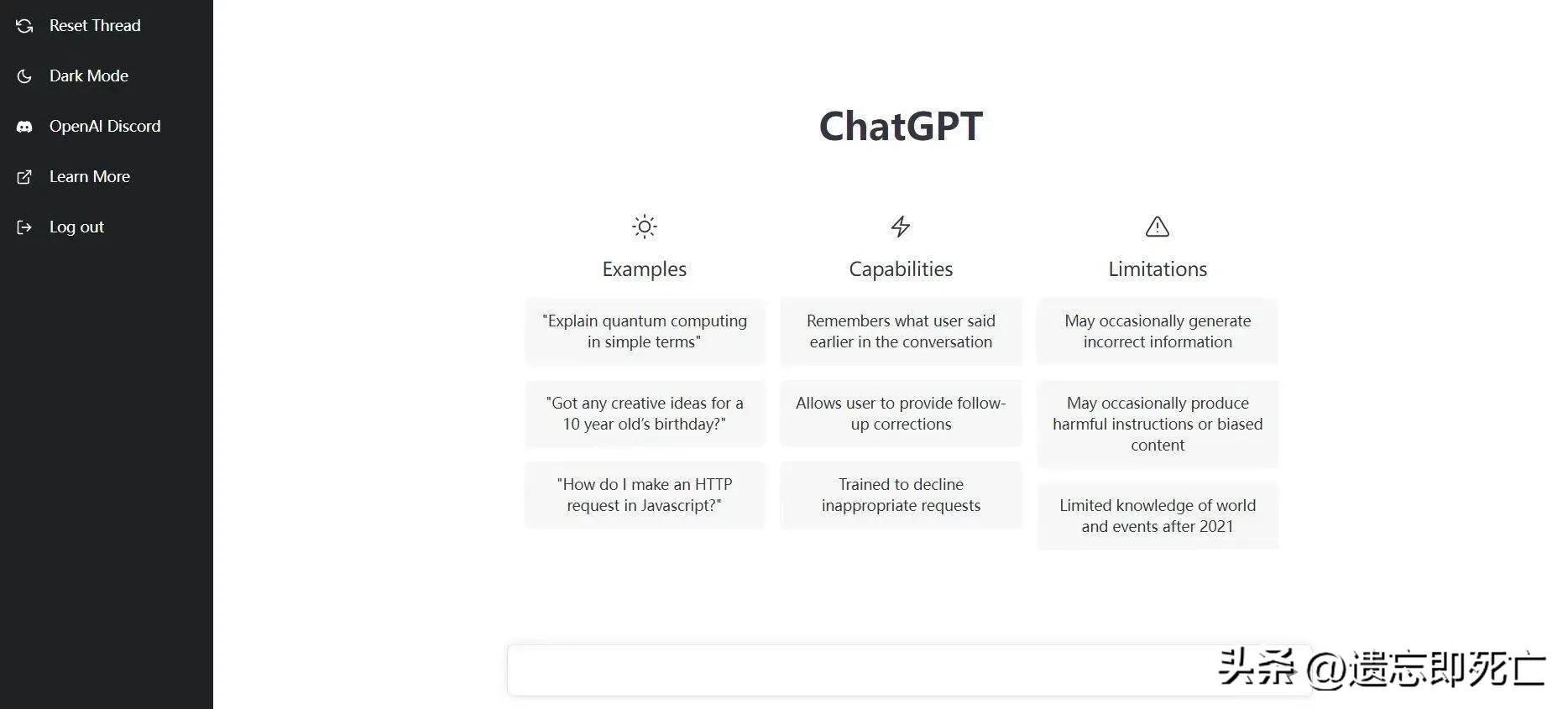 Reset Thread

Dark Mode

OpenAI Discord

Learn More

Log out

ChatGPT

Examples

"Explain quantum computing in simple terms"

"Got any creative ideas for a 10 year old's birthday?"

"How do I make an HTTP request in Javascript?"

Capabilities

Remembers what user said earlier in the conversation

Allows user to provide follow-up corrections

Trained to decline inappropriate requests

Limitations

May occasionally generate incorrect information

May occasionally produce harmful instructions or biased content

Limited knowledge of world and events after 2021

头条 @遗忘即死亡